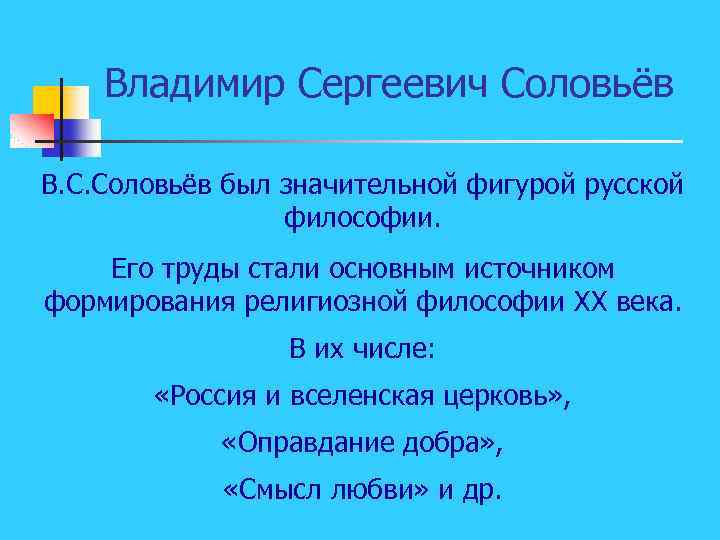 Владимир Сергеевич Соловьёв

В.С.Соловьёв был значительной фигурой русской философии.

Его труды стали основным источником формирования религиозной философии XX века.

В их числе:

«Россия и вселенская церковь»,

«Оправдание добра»,

«Смысл любви» и др.